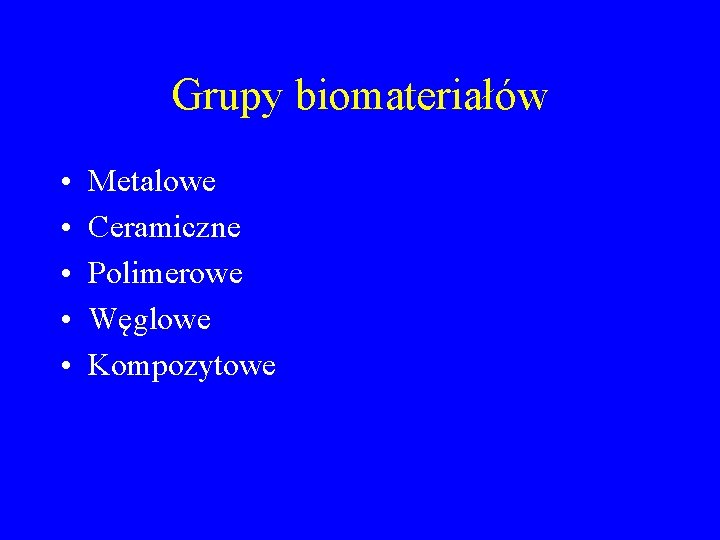 Grupy biomateriałów

• Metalowe
• Ceramiczne
• Polimerowe
• Węglowe
• Kompozytowe